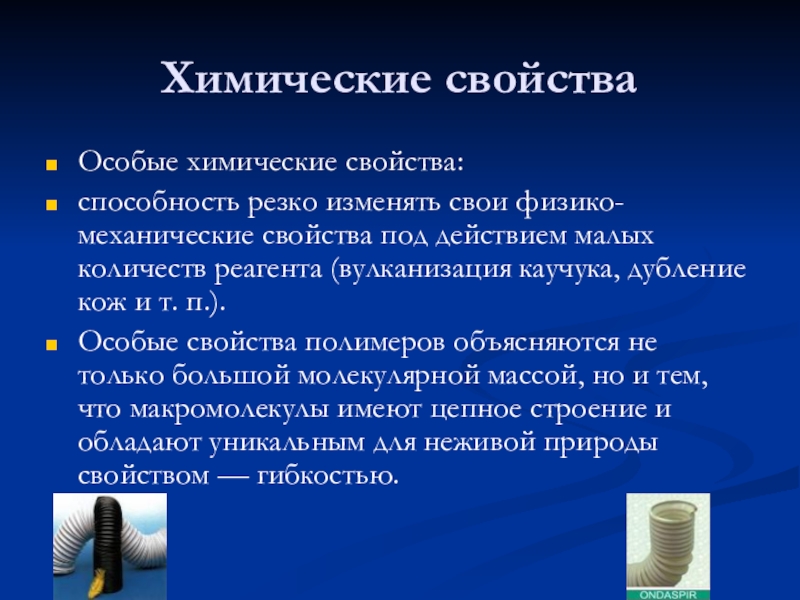 Химические свойства

Особые химические свойства:

способность резко изменять свои физико-механические свойства под действием малых количеств реагента (вулканизация каучука, дубление кож и т. п.).

Особые свойства полимеров объясняются не только большой молекулярной массой, но и тем, что макромолекулы имеют цепное строение и обладают уникальным для неживой природы свойством — гибкостью.

ONDASPIR